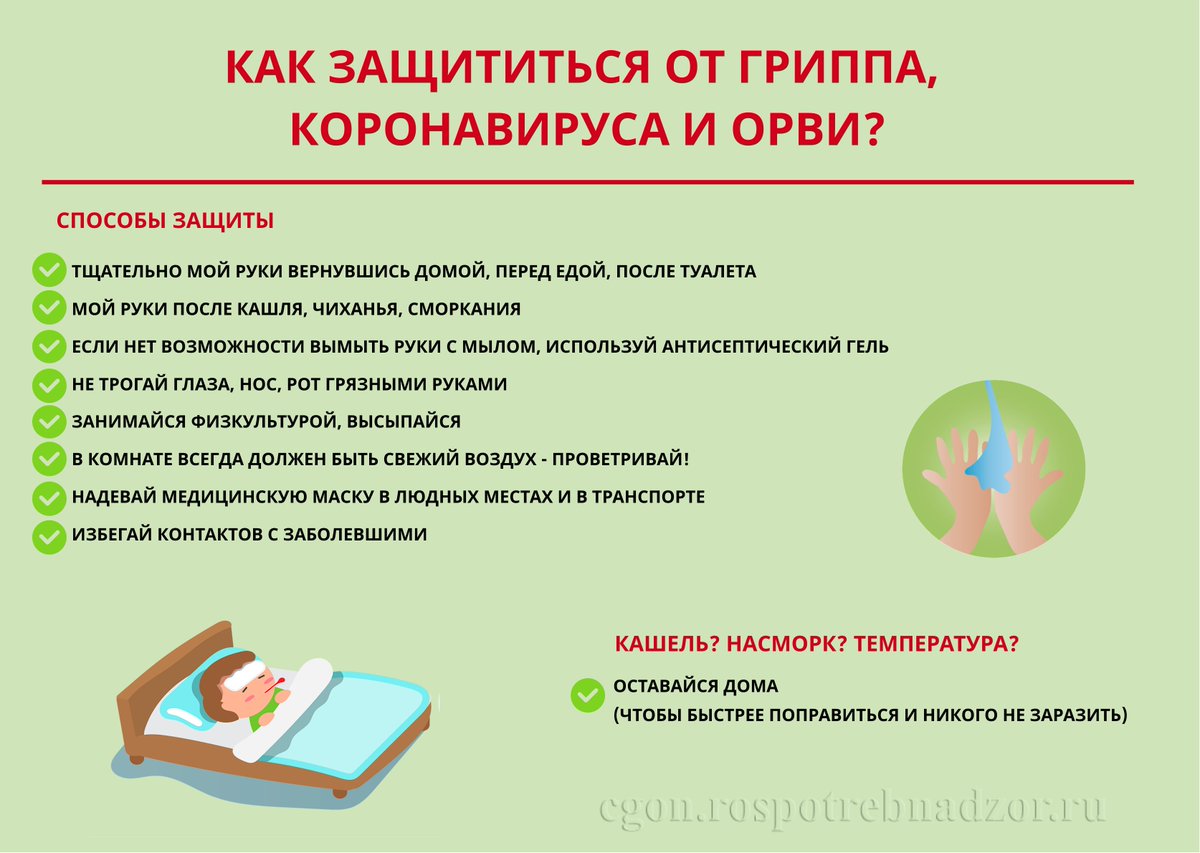 КАК ЗАЩИТИТЬСЯ ОТ ГРИППА, КОРОНАВИРУСА И ОРВИ?

СПОСОБЫ ЗАЩИТЫ

ТЩАТЕЛЬНО МОЙ РУКИ ВЕРНУВШИСЬ ДОМОЙ, ПЕРЕД ЕДОЙ, ПОСЛЕ ТУАЛЕТА

МОЙ РУКИ ПОСЛЕ КАШЛЯ, ЧИХАНЬЯ, СМОРКАНИЯ

ЕСЛИ НЕТ ВОЗМОЖНОСТИ ВЫМЫТЬ РУКИ С МЫЛОМ, ИСПОЛЬЗУЙ АНТИСЕПТИЧЕСКИЙ ГЕЛЬ

НЕ ТРОГАЙ ГЛАЗА, НОС, РОТ ГРЯЗНЫМИ РУКАМИ

ЗАНИМАЙСЯ ФИЗКУЛЬТУРОЙ, ВЫСЫПАЙСЯ

В КОМНАТЕ ВСЕГДА ДОЛЖЕН БЫТЬ СВЕЖИЙ ВОЗДУХ - ПРОВЕТРИВАЙ!

НАДЕВАЙ МЕДИЦИНСКУЮ МАСКУ В ЛЮДНЫХ МЕСТАХ И В ТРАНСПОРТЕ

ИЗБЕГАЙ КОНТАКТОВ С ЗАБОЛЕВШИМИ

КАШЕЛЬ? НАСМОРК? ТЕМПЕРАТУРА?

ОСТАВАЙСЯ ДОМА
(ЧТОБЫ БЫСТРЕЕ ПОПРАВИТЬСЯ И НИКОГО НЕ ЗАРАЗИТЬ)

cgon.rospotrebnadzor.ru